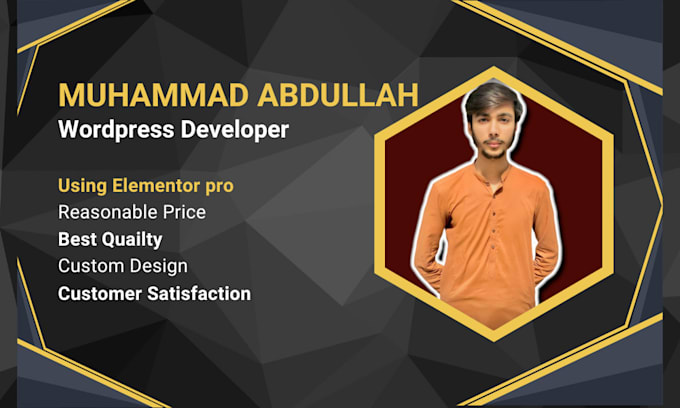 MUHAMMAD ABDULLAH
Wordpress Developer

Using Elementor pro
Reasonable Price
Best Quailty
Custom Design
Customer Satisfaction